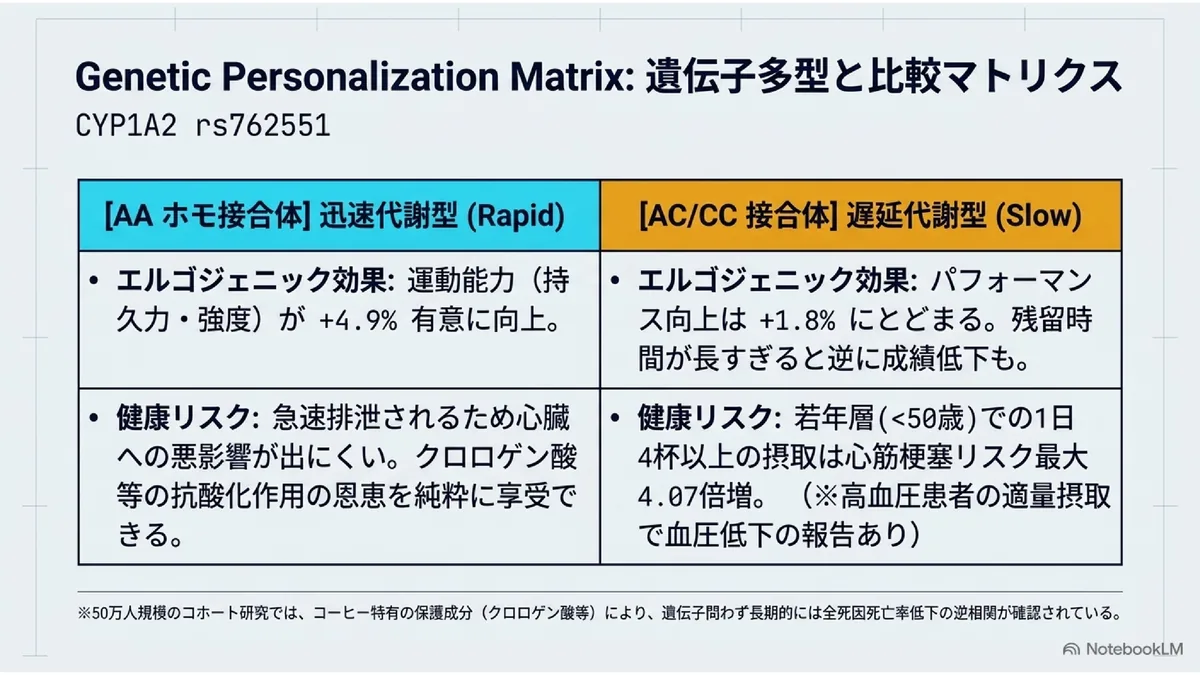 Genetic Personalization Matrix: 遺伝子多型と比較マトリクス

CYP1A2 rs762551

| [AA ホモ接合体] 迅速代謝型 (Rapid) | [AC/CC 接合体] 遅延代謝型 (Slow) |
|---|---|
| • エルゴジェニック効果: 運動能力（持久力・強度）が +4.9% 有意に向上。 | • エルゴジェニック効果: パフォーマンス向上は +1.8% にとどまる。残留時間が長すぎると逆に成績低下も。 |
| • 健康リスク: 急速排泄されるため心臓への悪影響が出にくい。クロロゲン酸等の抗酸化作用の恩恵を純粋に享受できる。 | • 健康リスク: 若年層(<50歳)での1日4杯以上の摂取は心筋梗塞リスク最大4.07倍増。（※高血圧患者の適量摂取で血圧低下の報告あり） |

※50万人規模のコホート研究では、コーヒー特有の保護成分（クロロゲン酸等）により、遺伝子問わず長期的には全死因死亡率低下の逆相関が確認されている。

NotebookLM